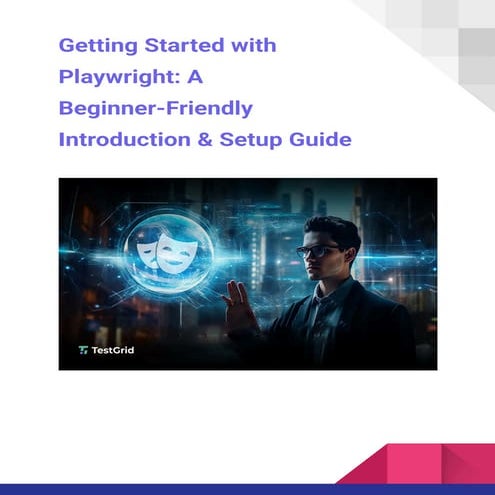 Getting Started with Playwright: A Beginner-Friendly Introduction & Setup Guide

TestGrid